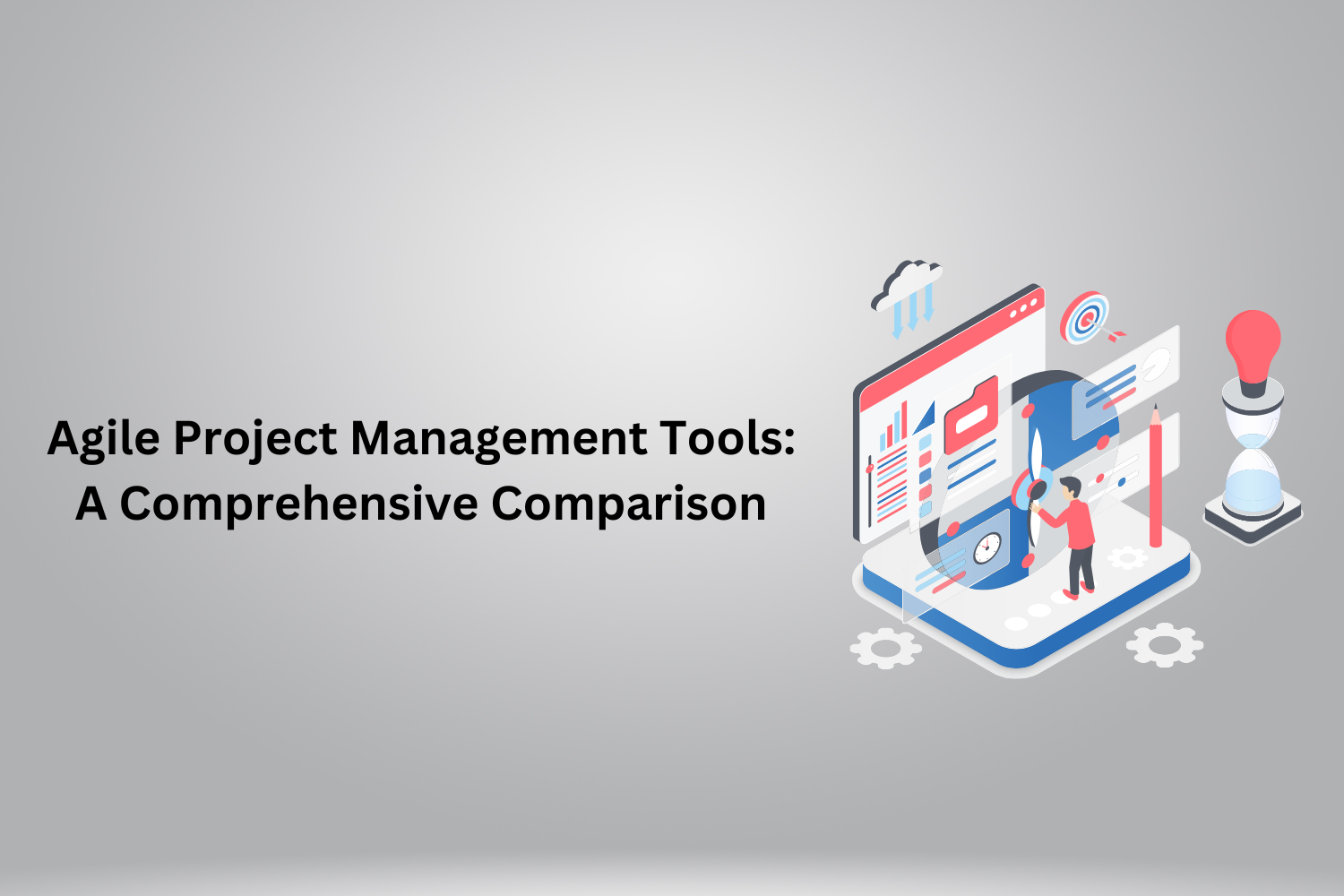 Agile Project Management Tools:
A Comprehensive Comparison